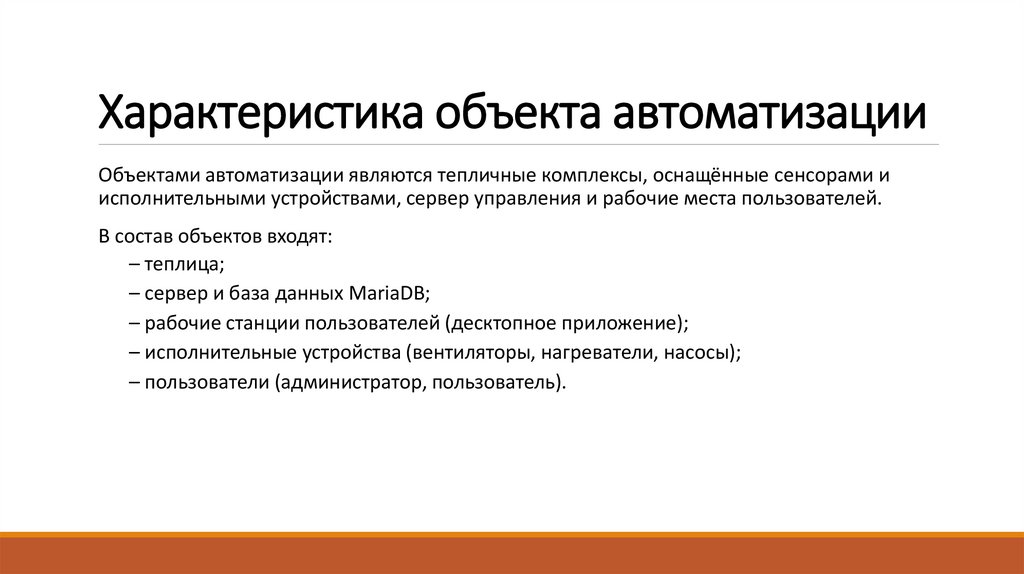 Характеристика объекта автоматизации

Объектами автоматизации являются тепличные комплексы, оснащённые сенсорами и исполнительными устройствами, сервер управления и рабочие места пользователей.

В состав объектов входят:
– теплица;
– сервер и база данных MariaDB;
– рабочие станции пользователей (десктопное приложение);
– исполнительные устройства (вентиляторы, нагреватели, насосы);
– пользователи (администратор, пользователь).